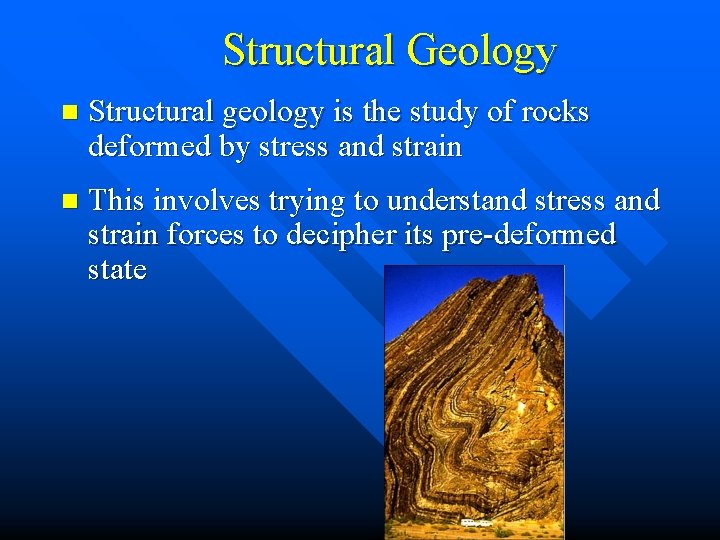 Structural Geology

Structural geology is the study of rocks deformed by stress and strain

This involves trying to understand stress and strain forces to decipher its pre-deformed state